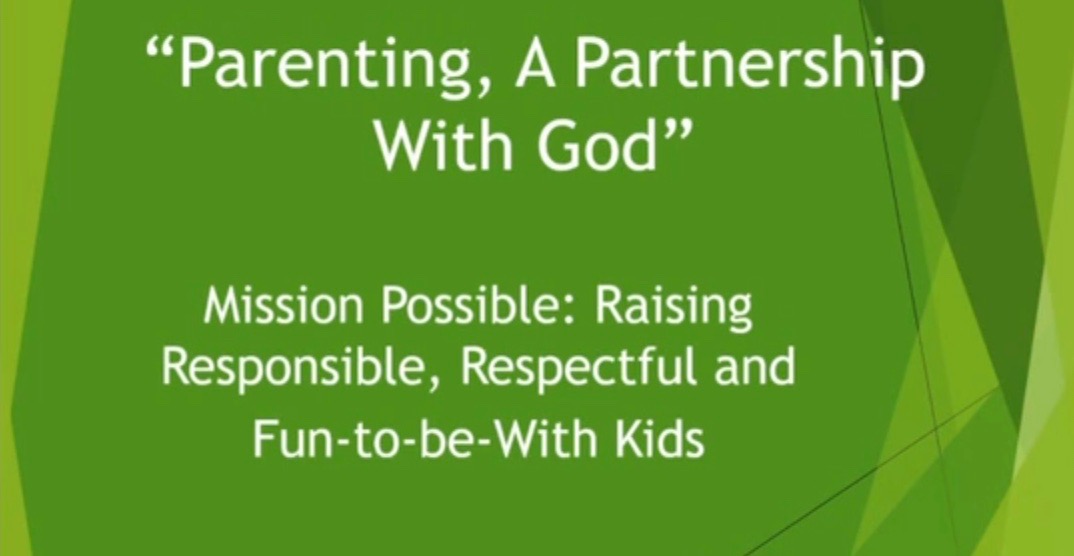 “Parenting, A Partnership With God”

Mission Possible: Raising Responsible, Respectful and Fun-to-be-With Kids